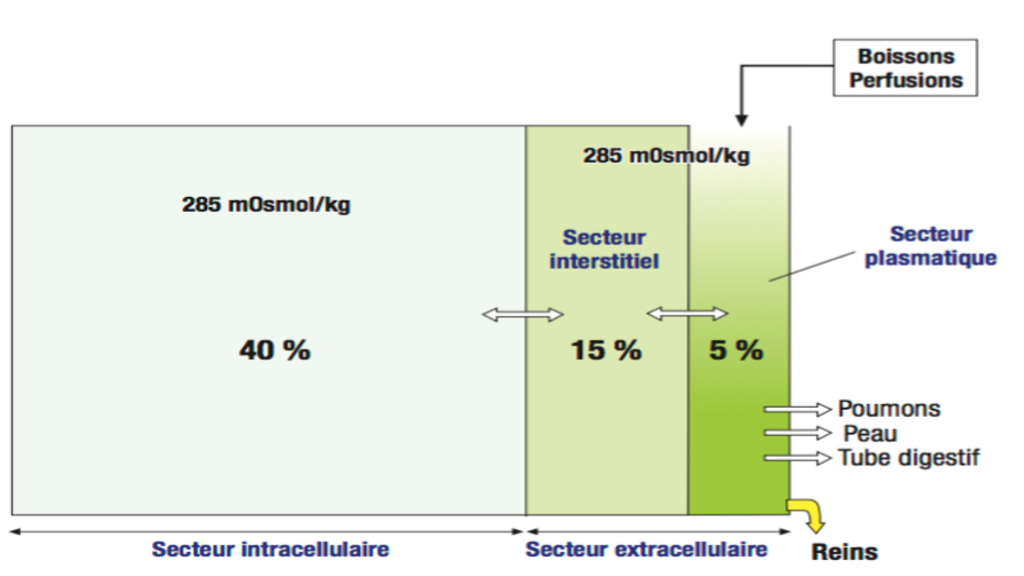 Boissons
Perfusions

285 m0smol/kg

285 m0smol/kg

Secteur interstitiel

Secteur plasmatique

40 %

15 %

5 %

Poumons
Peau
Tube digestif

Reins

Secteur intracellulaire

Secteur extracellulaire